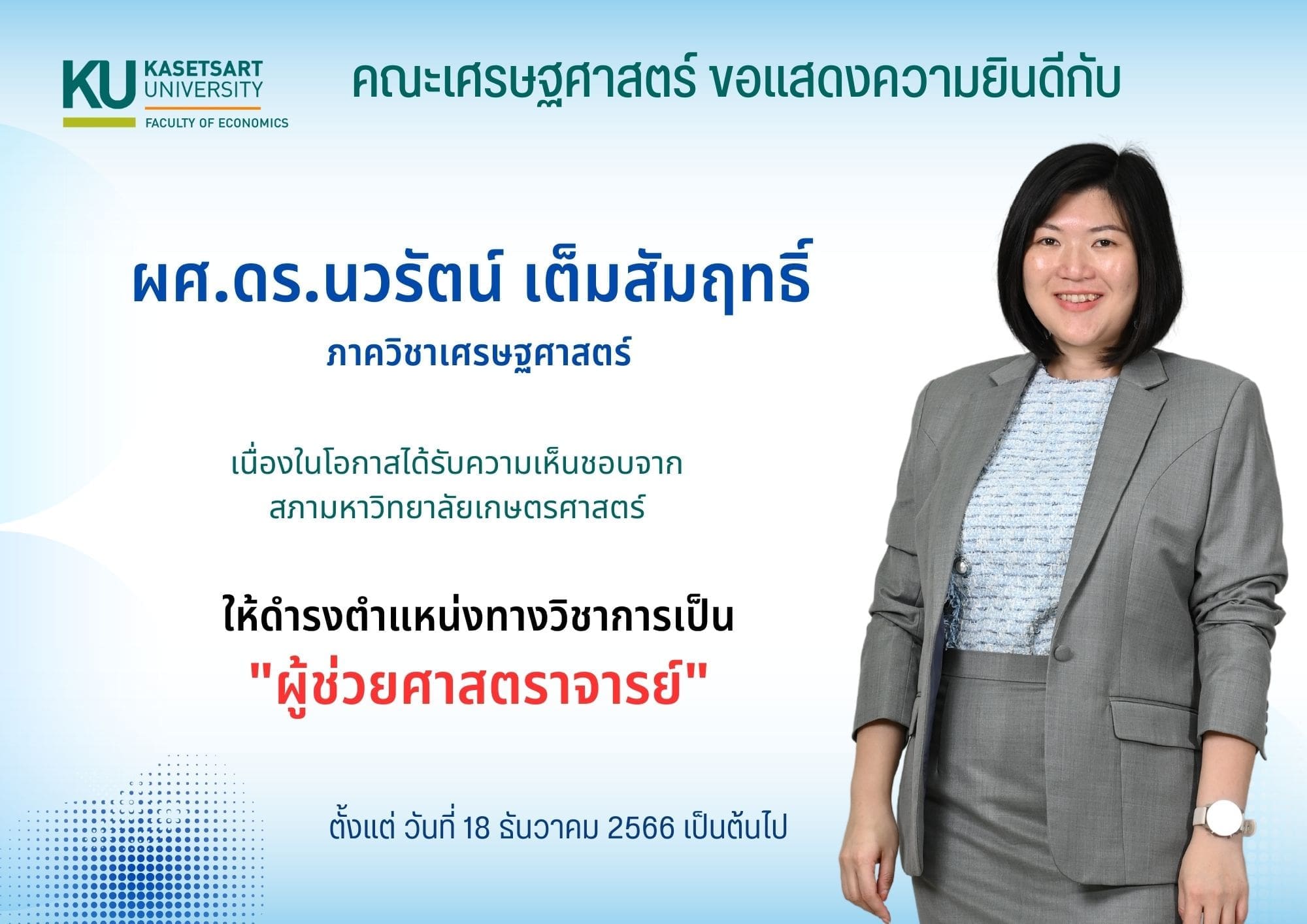 KU KASETSART UNIVERSITY
FACULTY OF ECONOMICS

คณะเศรษฐศาสตร์ ขอแสดงความยินดีกับ

ผศ.ดร.นวรัตน์ เต็มสัมฤทธิ์

ภาควิชาเศรษฐศาสตร์

เนื่องในโอกาสได้รับความเห็นชอบจาก สภามหาวิทยาลัยเกษตรศาสตร์

ให้ดำรงตำแหน่งทางวิชาการเป็น

"ผู้ช่วยศาสตราจารย์"

ตั้งแต่ วันที่ 18 ธันวาคม 2566 เป็นต้นไป